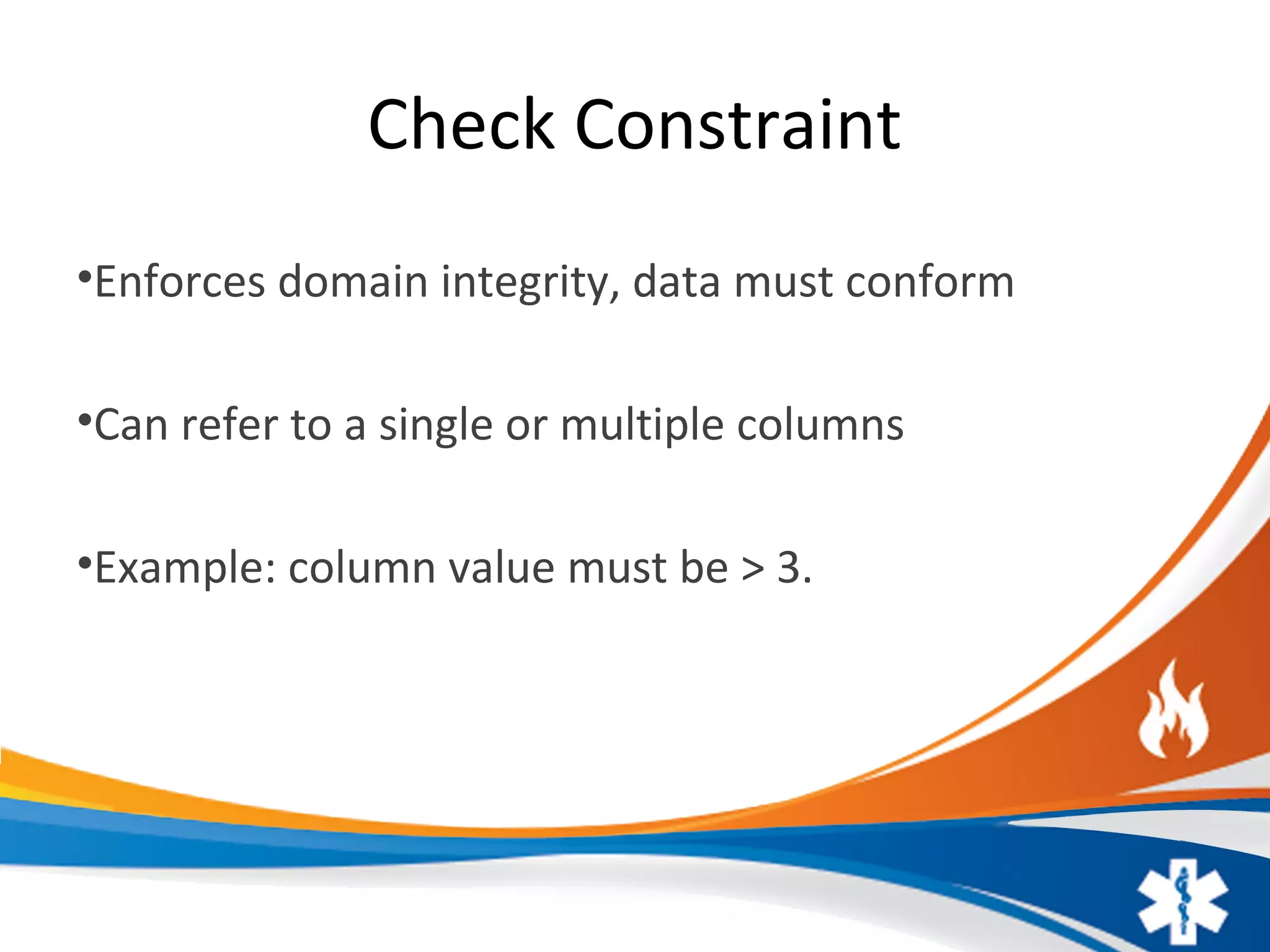 Check Constraint

•Enforces domain integrity, data must conform

•Can refer to a single or multiple columns

•Example: column value must be > 3.